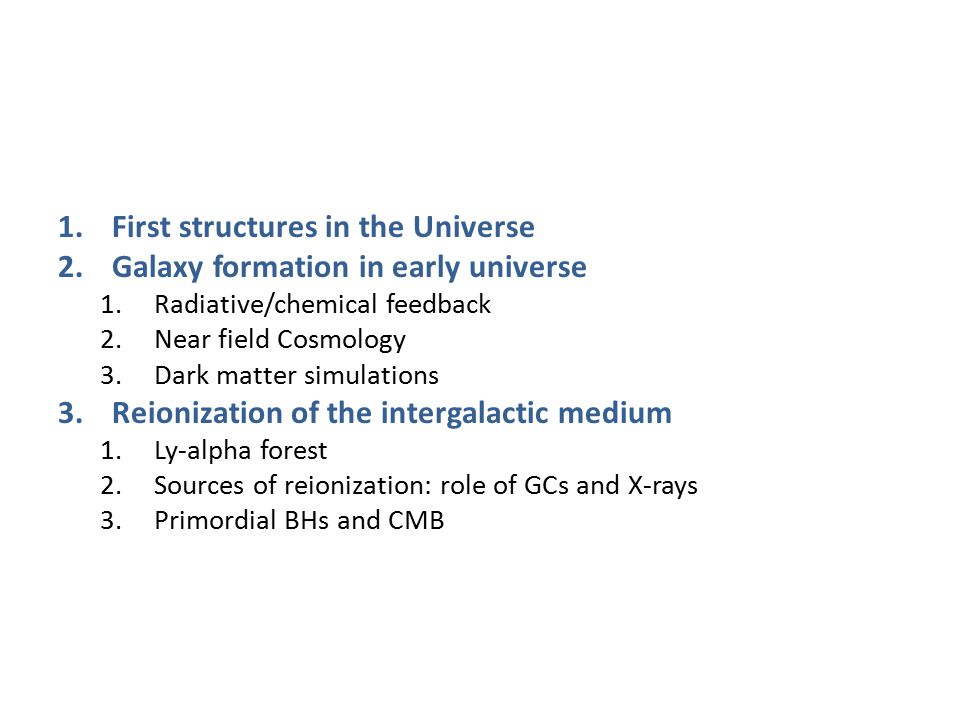 1. First structures in the Universe
2. Galaxy formation in early universe
    1. Radiative/chemical feedback
    2. Near field Cosmology
    3. Dark matter simulations
3. Reionization of the intergalactic medium
    1. Ly-alpha forest
    2. Sources of reionization: role of GCs and X-rays
    3. Primordial BHs and CMB